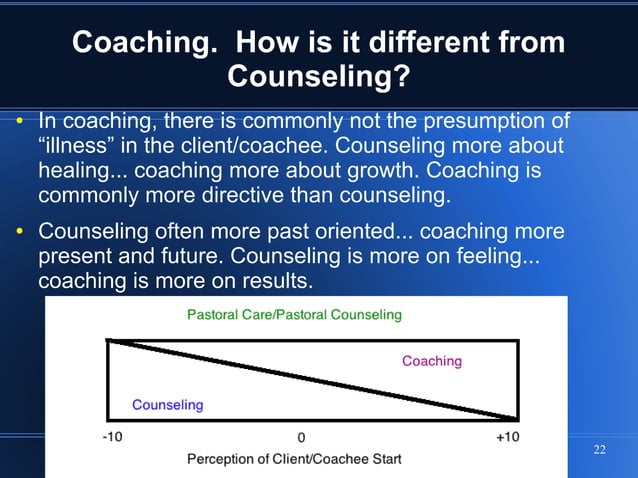 Coaching. How is it different from Counseling?

• In coaching, there is commonly not the presumption of “illness” in the client/coachee. Counseling more about healing... coaching more about growth. Coaching is commonly more directive than counseling.

• Counseling often more past oriented... coaching more present and future. Counseling is more on feeling... coaching is more on results.

Pastoral Care/Pastoral Counseling

Coaching

Counseling

-10

0

+10

Perception of Client/Coachee Start

22